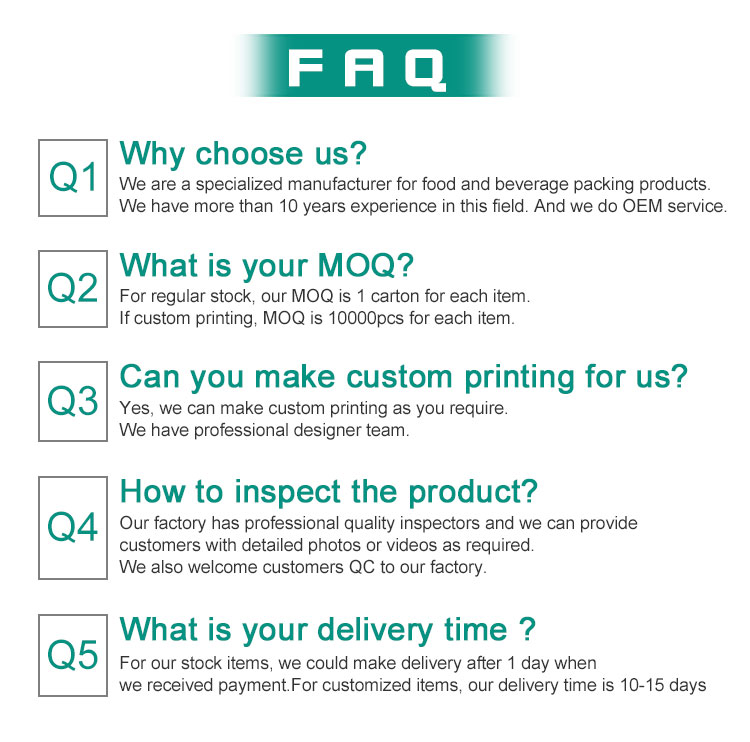 FAQ

Q1
Why choose us?
We are a specialized manufacturer for food and beverage packing products. We have more than 10 years experience in this field. And we do OEM service.

Q2
What is your MOQ?
For regular stock, our MOQ is 1 carton for each item. If custom printing, MOQ is 10000pcs for each item.

Q3
Can you make custom printing for us?
Yes, we can make custom printing as you require. We have professional designer team.

Q4
How to inspect the product?
Our factory has professional quality inspectors and we can provide customers with detailed photos or videos as required. We also welcome customers QC to our factory.

Q5
What is your delivery time ?
For our stock items, we could make delivery after 1 day when we received payment.For customized items, our delivery time is 10-15 days